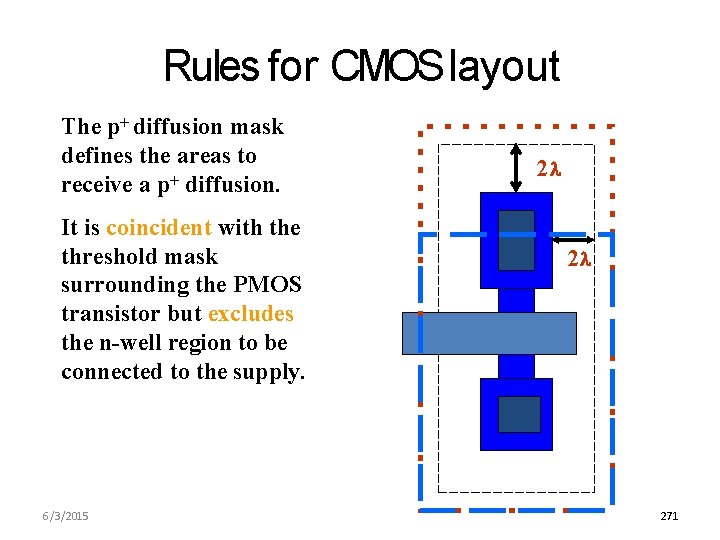 Rules for CMOS layout

The $p^+$ diffusion mask defines the areas to receive a $p^+$ diffusion.

It is coincident with the threshold mask surrounding the PMOS transistor but excludes the n-well region to be connected to the supply.

$2\lambda$

$2\lambda$

6/3/2015

271